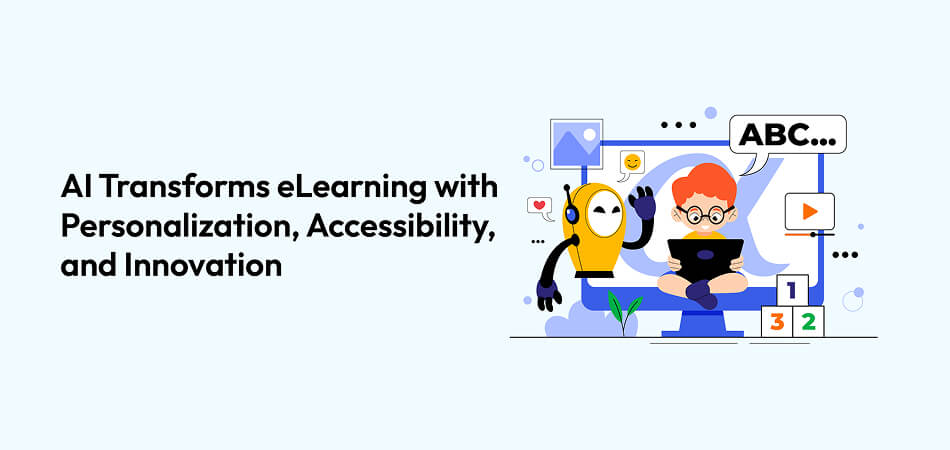 AI Transforms eLearning with Personalization, Accessibility, and Innovation

ABC...

1
3 2